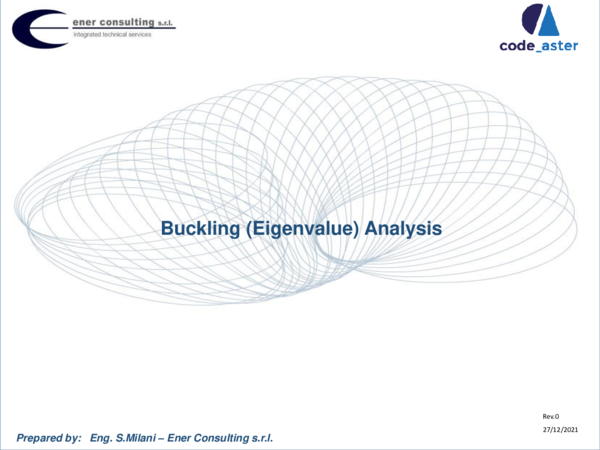 ener consulting s.r.l.
integrated technical services

code_aster

Buckling (Eigenvalue) Analysis

Rev.0
27/12/2021

Prepared by: Eng. S.Milani – Ener Consulting s.r.l.